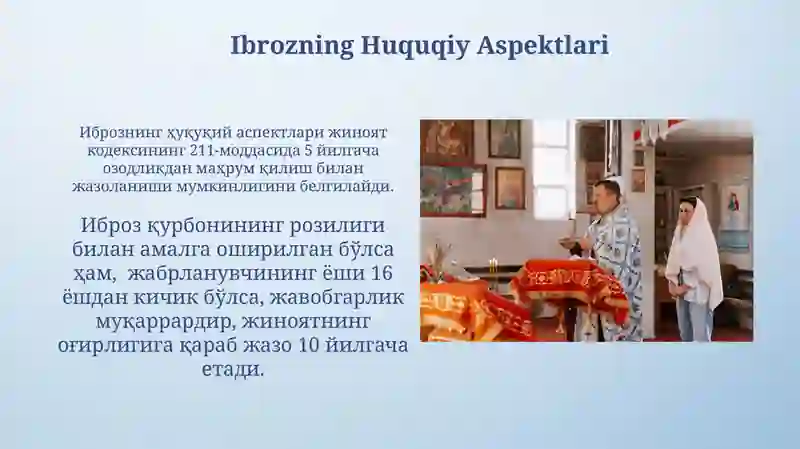 Ibrozning Huquqiy Aspektlari

Ибрознинг ҳуқуқий аспектлари жиноят кодексининг 211-моддасида 5 йилгача озодликдан маҳрум қилиш билан жазоланиши мумкинлигини белгилайди.

Иброз қурбонининг розилиги билан амалга оширилган бўлса ҳам, жабрланувчининг ёши 16 ёшдан кичик бўлса, жавобгарлик муқаррардир, жиноятнинг оғирлигига қараб жазо 10 йилгача етади.